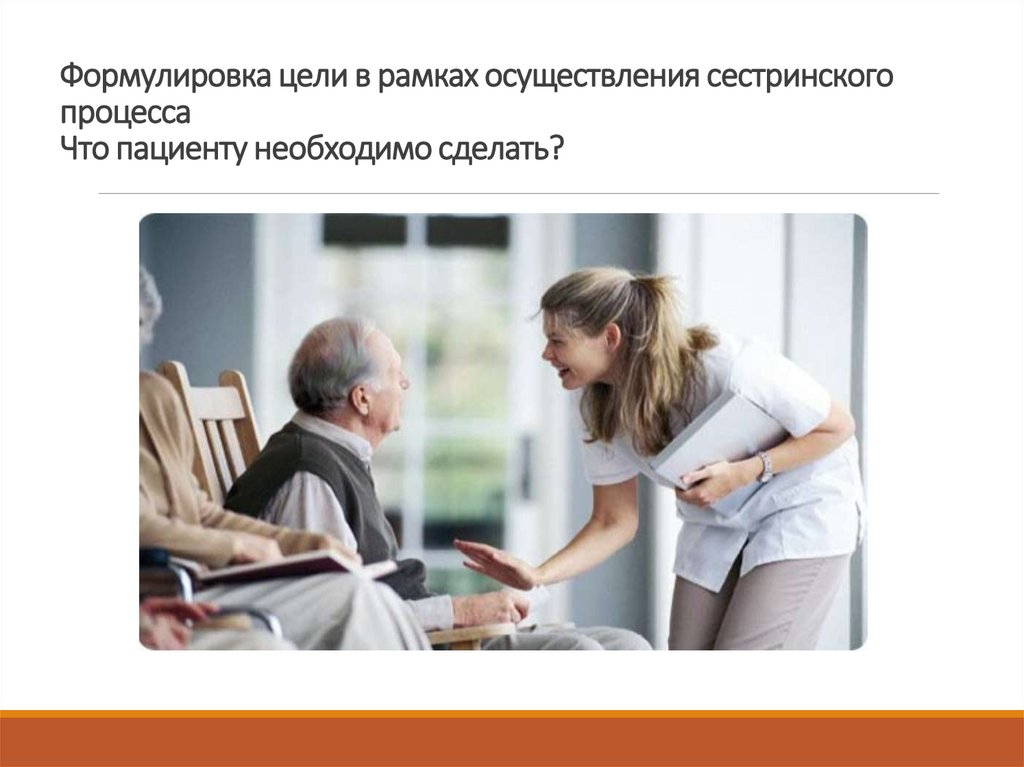 Формулировка цели в рамках осуществления сестринского процесса
Что пациенту необходимо сделать?